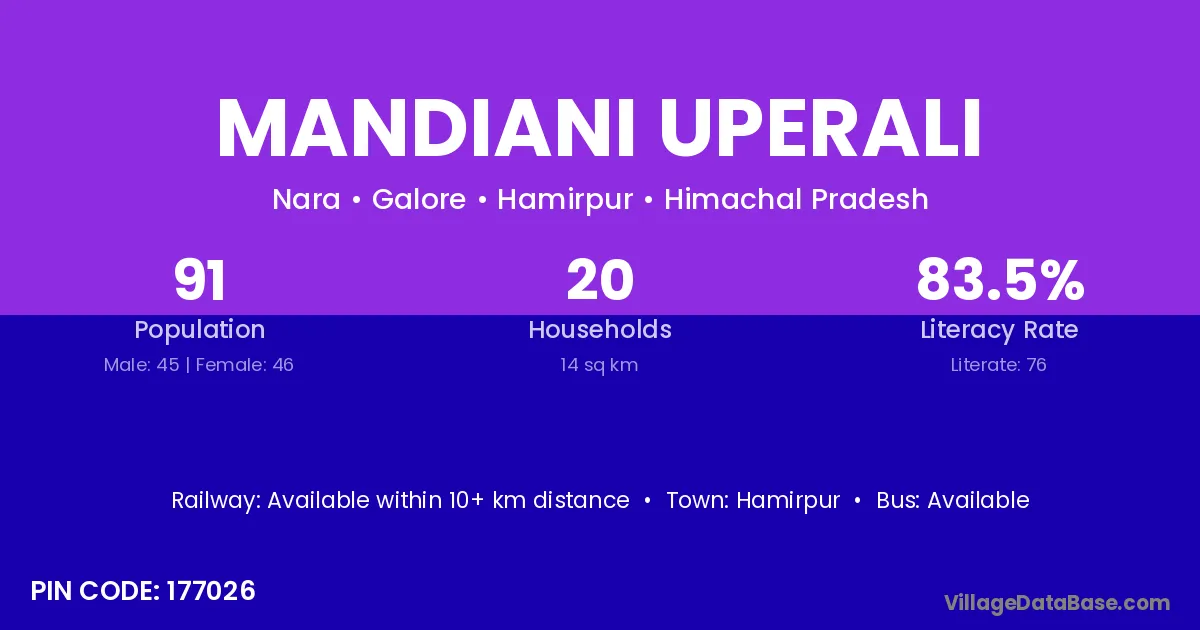 MANDIANI UPERALI

Nara • Galore • Hamirpur • Himachal Pradesh

91
Population
Male: 45 | Female: 46

20
Households
14 sq km

83.5%
Literacy Rate
Literate: 76

Railway: Available within 10+ km distance • Town: Hamirpur • Bus: Available

PIN CODE: 177026

VillageDataBase.com